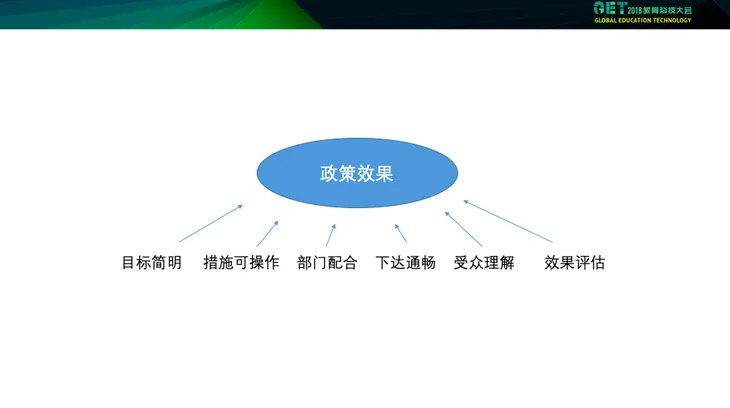 GET 2018教育科技大会
GLOBAL EDUCATION TECHNOLOGY

政策效果

目标简明 措施可操作 部门配合 下达通畅 受众理解 效果评估